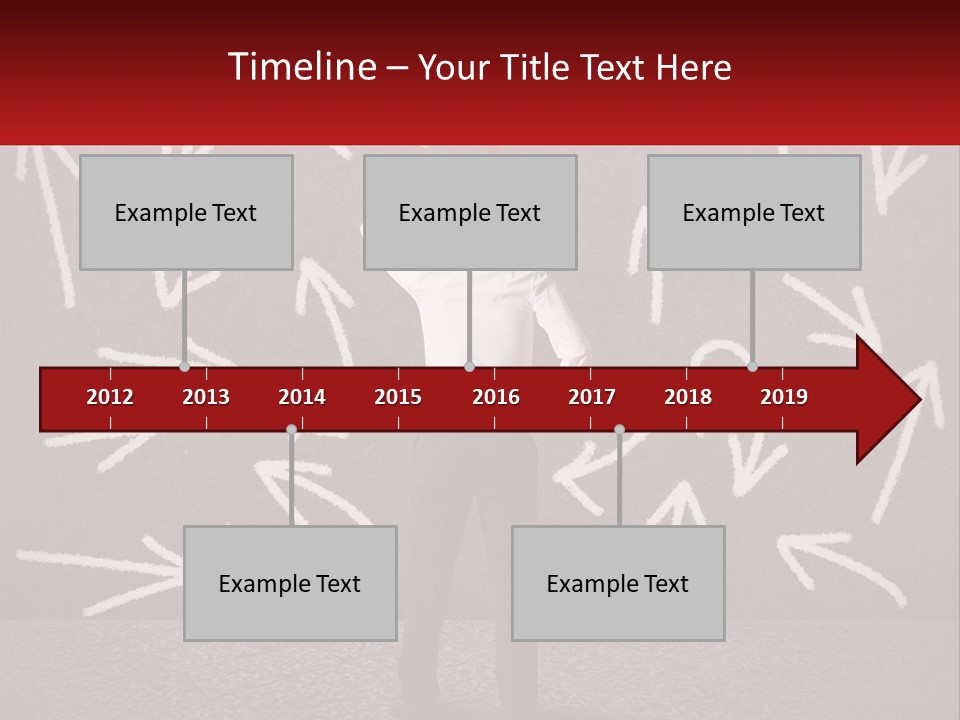 Timeline – Your Title Text Here

Example Text

Example Text

Example Text

2012 2013 2014 2015 2016 2017 2018 2019

Example Text

Example Text